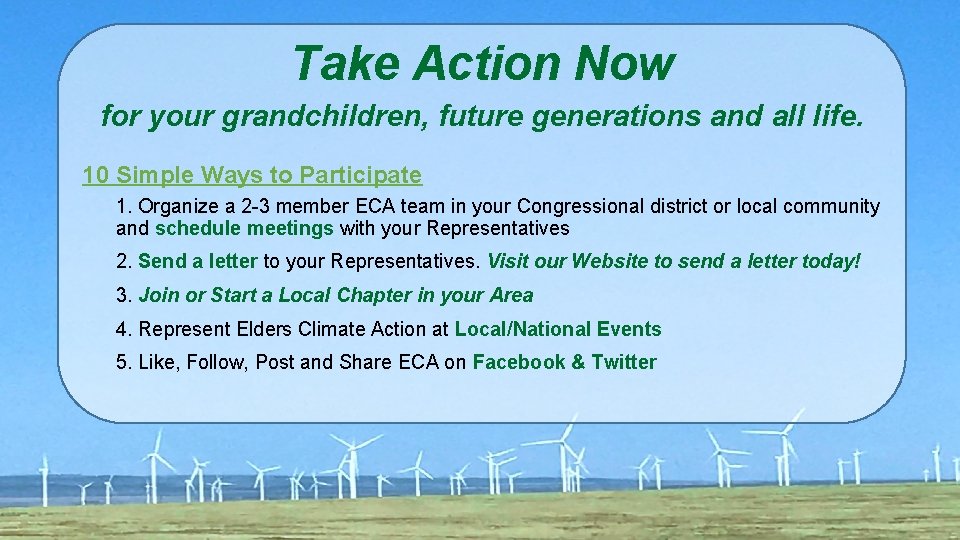 Take Action Now

for your grandchildren, future generations and all life.

10 Simple Ways to Participate

1. Organize a 2-3 member ECA team in your Congressional district or local community and schedule meetings with your Representatives

2. Send a letter to your Representatives. Visit our Website to send a letter today!

3. Join or Start a Local Chapter in your Area

4. Represent Elders Climate Action at Local/National Events

5. Like, Follow, Post and Share ECA on Facebook & Twitter